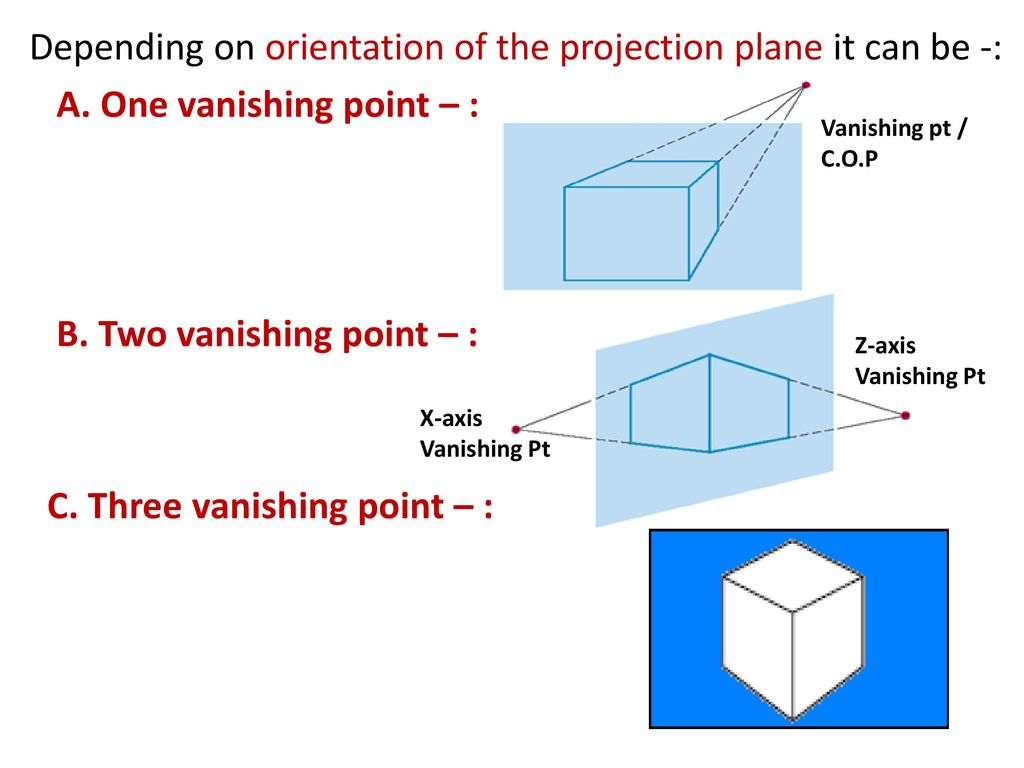 Depending on orientation of the projection plane it can be -:

A. One vanishing point – :

Vanishing pt / C.O.P

B. Two vanishing point – :

Z-axis Vanishing Pt

X-axis Vanishing Pt

C. Three vanishing point – :